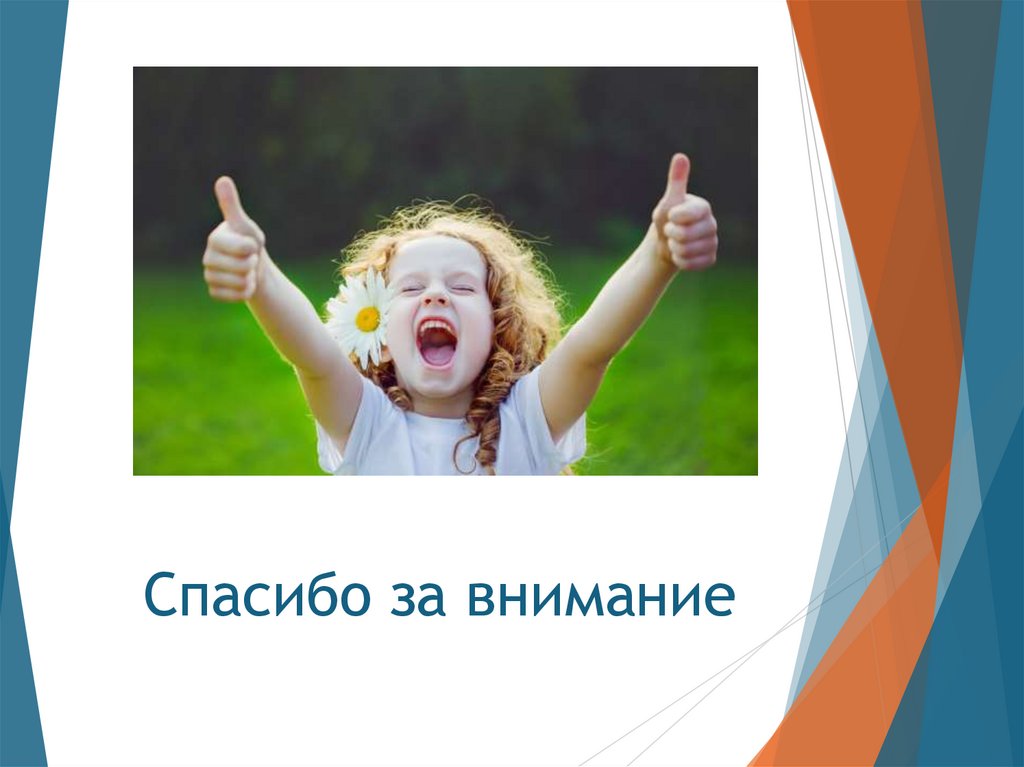 Спасибо за внимание